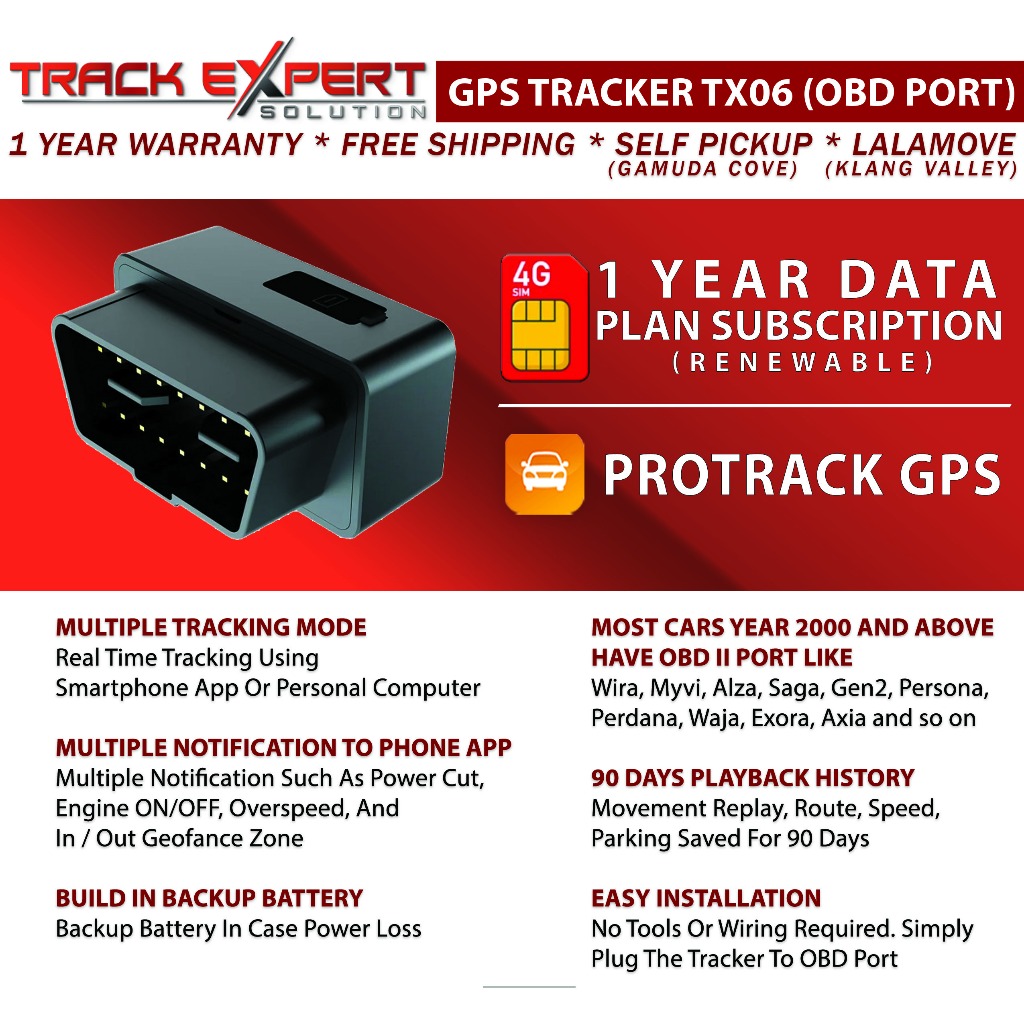 TRACK EXPERT SOLUTION

GPS TRACKER TX06 (OBD PORT)

1 YEAR WARRANTY * FREE SHIPPING * SELF PICKUP * LALAMOVE
(GAMUDA COVE) (KLANG VALLEY)

4G SIM

1 YEAR DATA PLAN SUBSCRIPTION (RENEWABLE)

PROTRACK GPS

MULTIPLE TRACKING MODE
Real Time Tracking Using Smartphone App Or Personal Computer

MULTIPLE NOTIFICATION TO PHONE APP
Multiple Notification Such As Power Cut, Engine ON/OFF, Overspeed, And In / Out Geofance Zone

BUILD IN BACKUP BATTERY
Backup Battery In Case Power Loss

MOST CARS YEAR 2000 AND ABOVE HAVE OBD II PORT LIKE
Wira, Myvi, Alza, Saga, Gen2, Persona, Perdana, Waja, Exora, Axia and so on

90 DAYS PLAYBACK HISTORY
Movement Replay, Route, Speed, Parking Saved For 90 Days

EASY INSTALLATION
No Tools Or Wiring Required. Simply Plug The Tracker To OBD Port